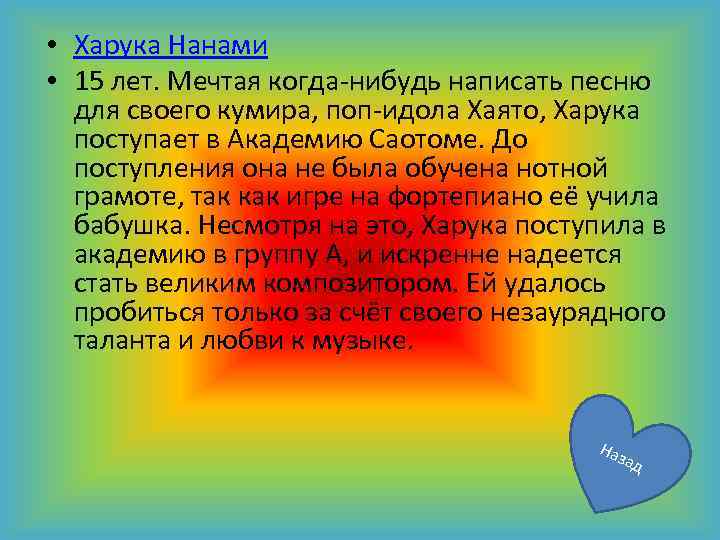 • Харука Нанами

• 15 лет. Мечтая когда-нибудь написать песню для своего кумира, поп-идола Хаято, Харука поступает в Академию Саотоме. До поступления она не была обучена нотной грамоте, так как игре на фортепиано её учила бабушка. Несмотря на это, Харука поступила в академию в группу А, и искренне надеется стать великим композитором. Ей удалось пробиться только за счёт своего незаурядного таланта и любви к музыке.

Назад